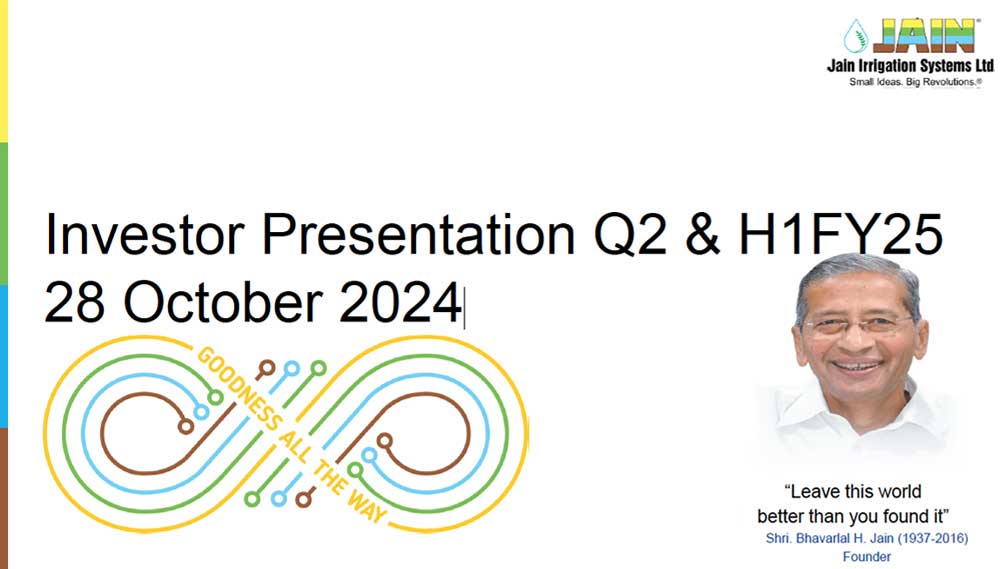 JAIN
Jain Irrigation Systems Ltd
Small Ideas. Big Revolutions.®

Investor Presentation Q2 & H1FY25
28 October 2024

GOODNESS ALL THE WAY

"Leave this world better than you found it"
Shri. Bhavarlal H. Jain (1937-2016)
Founder